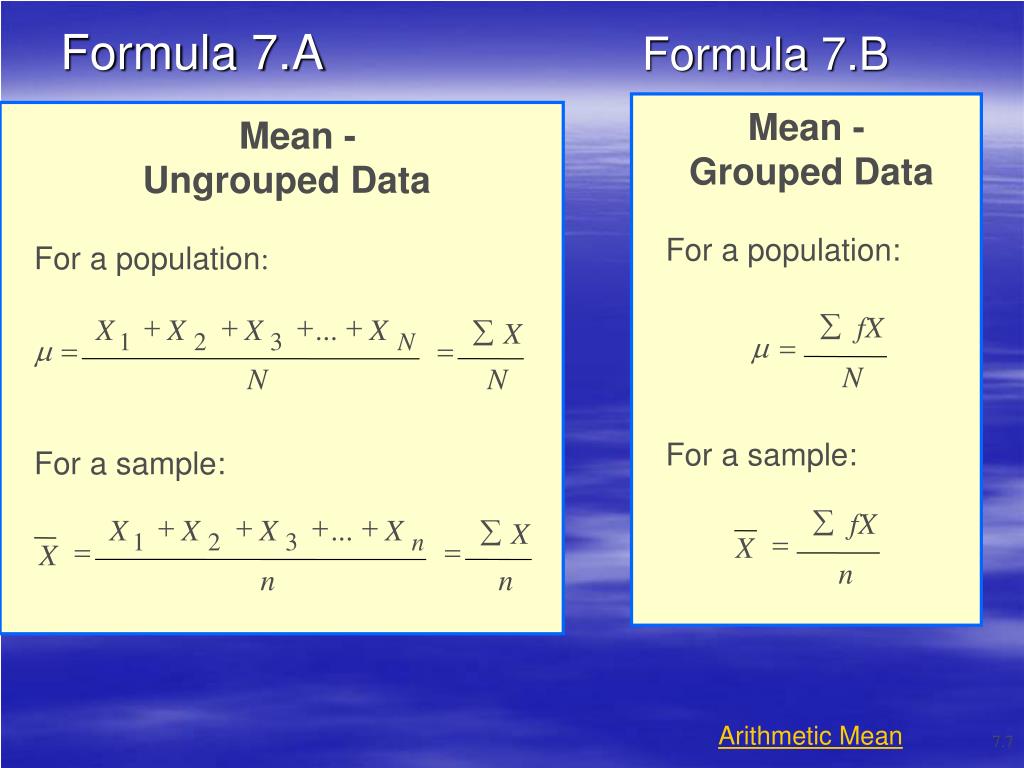 Formula 7.A

Mean - Ungrouped Data

For a population:

$\mu = \frac{X_1 + X_2 + X_3 + ... + X_N}{N} = \frac{\sum X}{N}$

For a sample:

$\overline{X} = \frac{X_1 + X_2 + X_3 + ... + X_n}{n} = \frac{\sum X}{n}$

Formula 7.B

Mean - Grouped Data

For a population:

$\mu = \frac{\sum fX}{N}$

For a sample:

$\overline{X} = \frac{\sum fX}{n}$

Arithmetic Mean

7.7